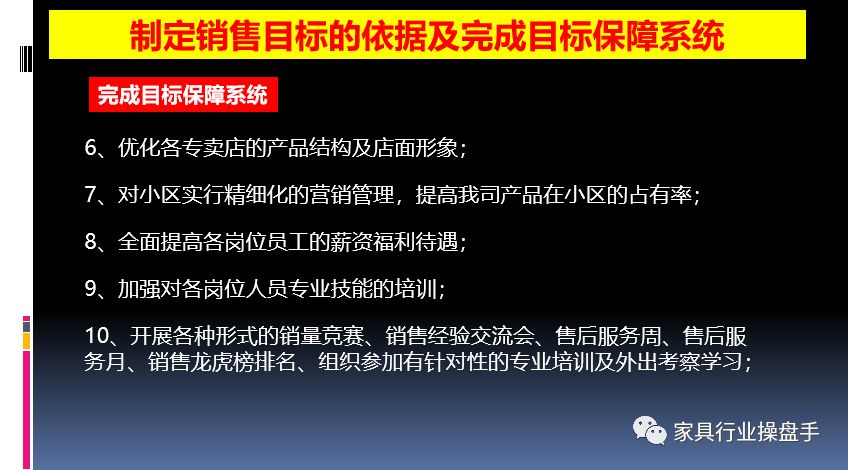 制定销售目标的依据及完成目标保障系统

完成目标保障系统

6、优化各专卖店的产品结构及店面形象；

7、对小区实行精细化的营销管理，提高我司产品在小区的占有率；

8、全面提高各岗位员工的薪资福利待遇；

9、加强对各岗位人员专业技能的培训；

10、开展各种形式的销量竞赛、销售经验交流会、售后服务周、售后服务月、销售龙虎榜排名、组织参加有针对性的专业培训及外出考察学习；

家具行业操盘手